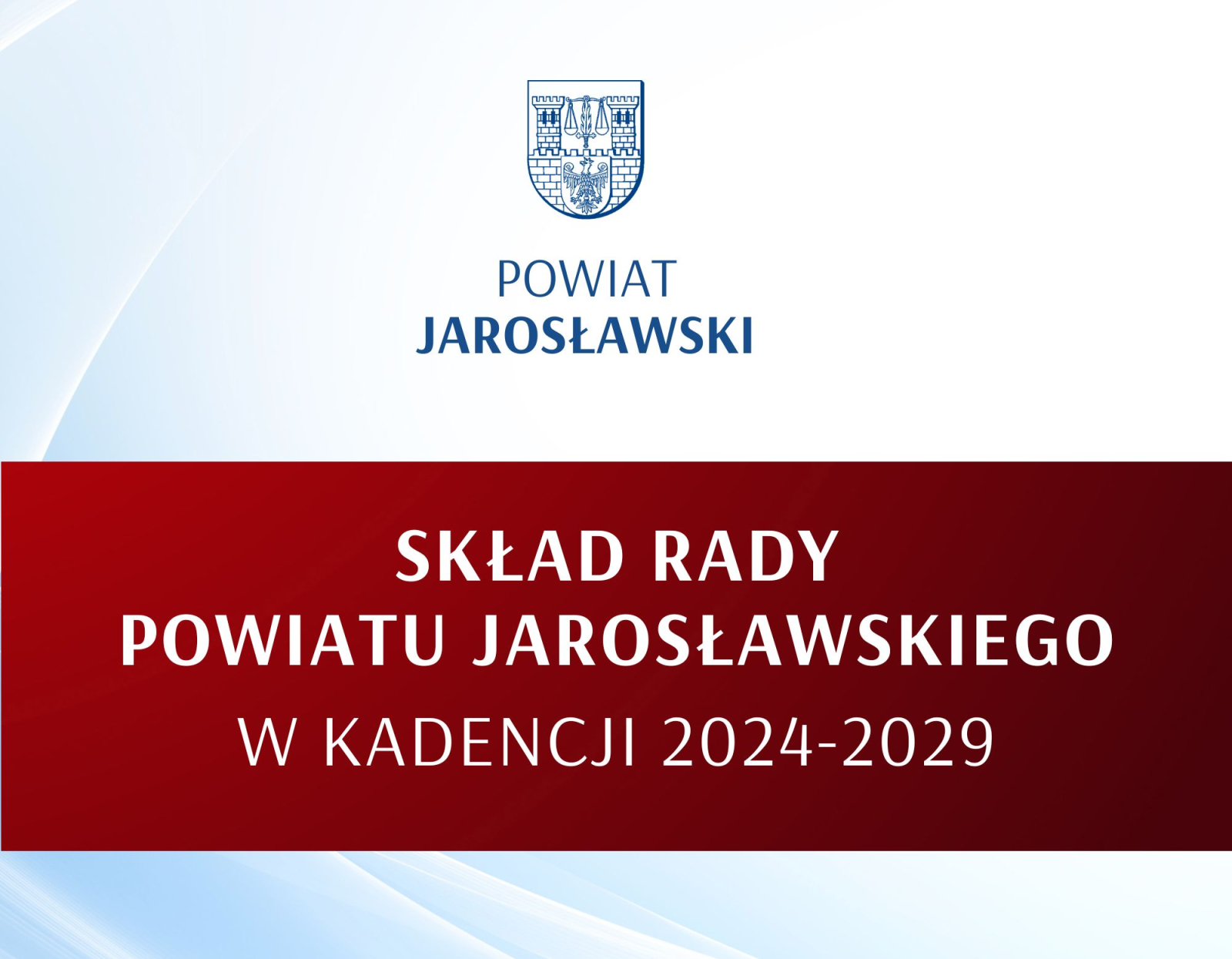 POWIAT
JAROSŁAWSKI

SKŁAD RADY
POWIATU JAROSŁAWSKIEGO
W KADENCJI 2024-2029